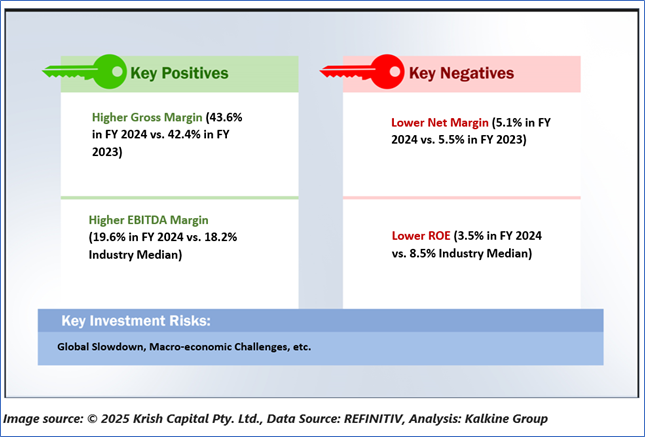 Key Positives

Higher Gross Margin (43.6% in FY 2024 vs. 42.4% in FY 2023)

Higher EBITDA Margin (19.6% in FY 2024 vs. 18.2% Industry Median)

Key Negatives

Lower Net Margin (5.1% in FY 2024 vs. 5.5% in FY 2023)

Lower ROE (3.5% in FY 2024 vs. 8.5% Industry Median)

Key Investment Risks:

Global Slowdown, Macro-economic Challenges, etc.

Image source: © 2025 Krish Capital Pty. Ltd., Data Source: REFINITIV, Analysis: Kalkine Group